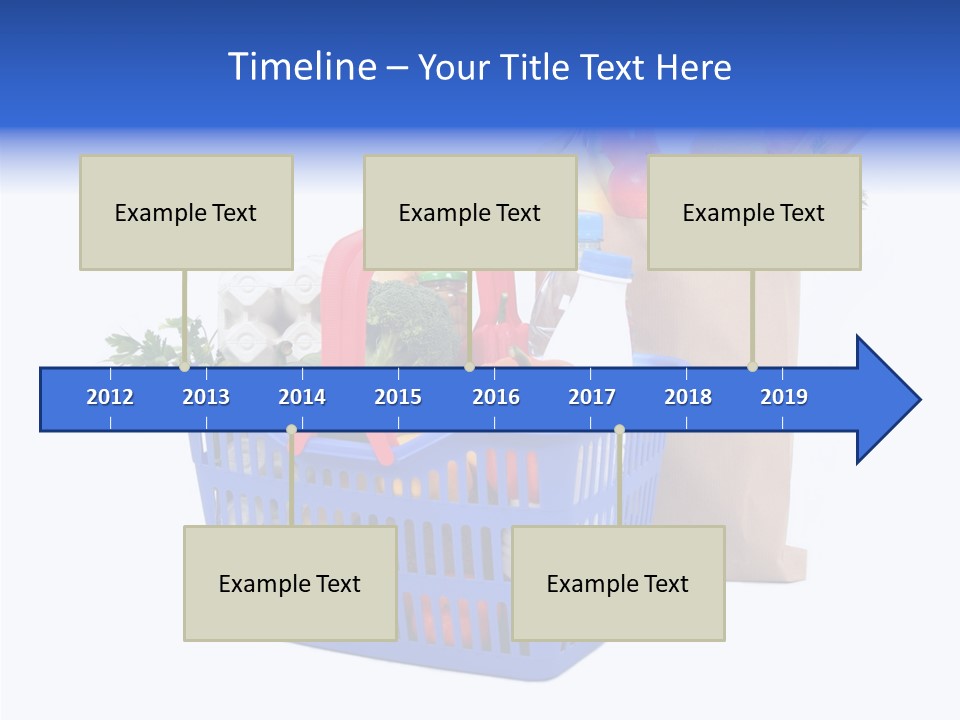 Timeline – Your Title Text Here

Example Text

Example Text

Example Text

2012 2013 2014 2015 2016 2017 2018 2019

Example Text

Example Text